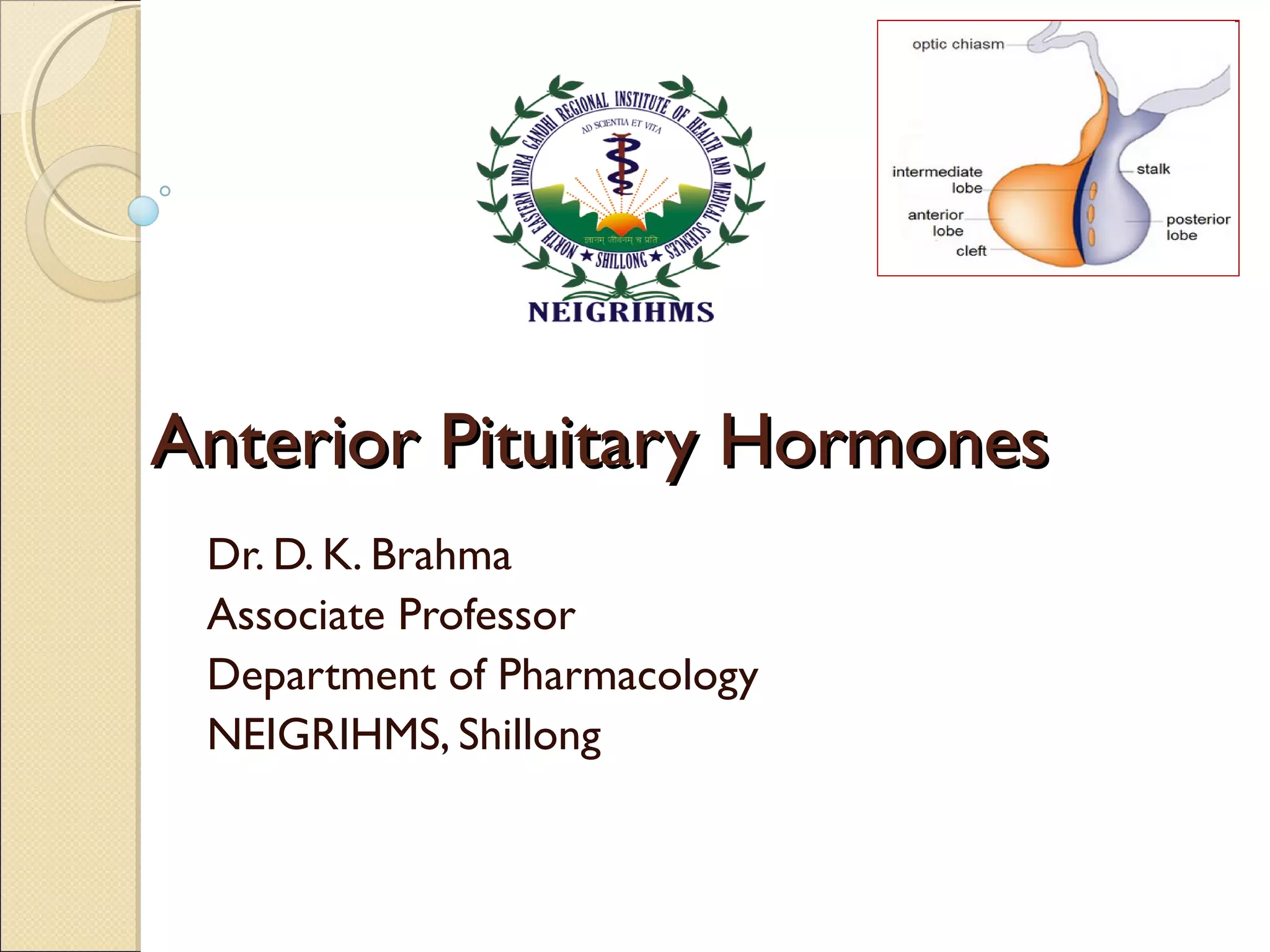 NORTH EASTERN INDIRA GANDHI REGIONAL INSTITUTE OF HEALTH AND MEDICAL SCIENCES
AD SCIENTIA ET VITA
ज्ञानम् जीवनम् च प्रति
★ SHILLONG ★
NEIGRIHMS

optic chiasm
intermediate lobe
anterior lobe
cleft
stalk
posterior lobe

Anterior Pituitary Hormones

Dr. D. K. Brahma
Associate Professor
Department of Pharmacology
NEIGRIHMS, Shillong